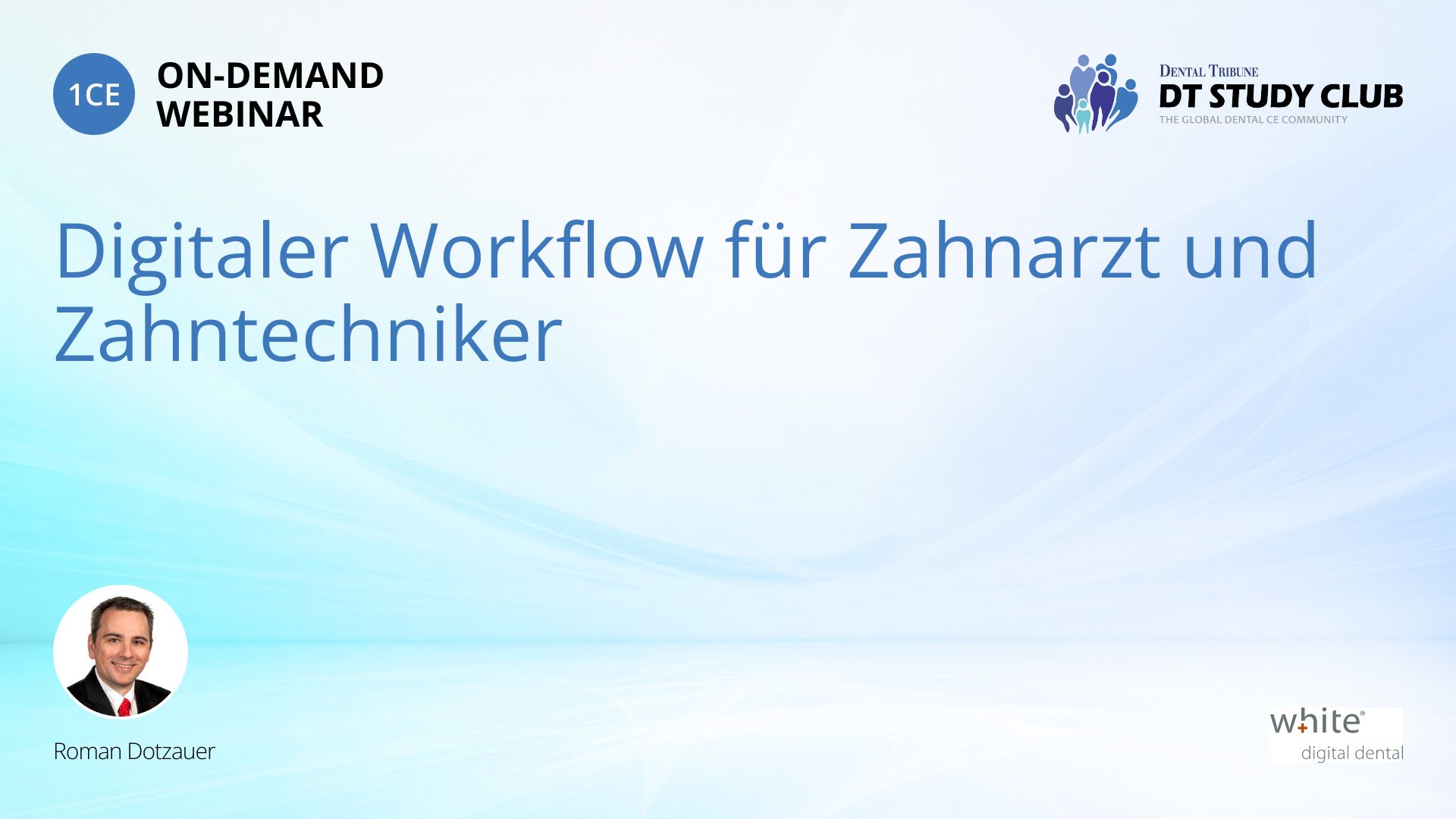 1CE ON-DEMAND WEBINAR

DENTAL TRIBUNE
DT STUDY CLUB
THE GLOBAL DENTAL CE COMMUNITY

Digitaler Workflow für Zahnarzt und Zahntechniker

Roman Dotzauer

white®
digital dental